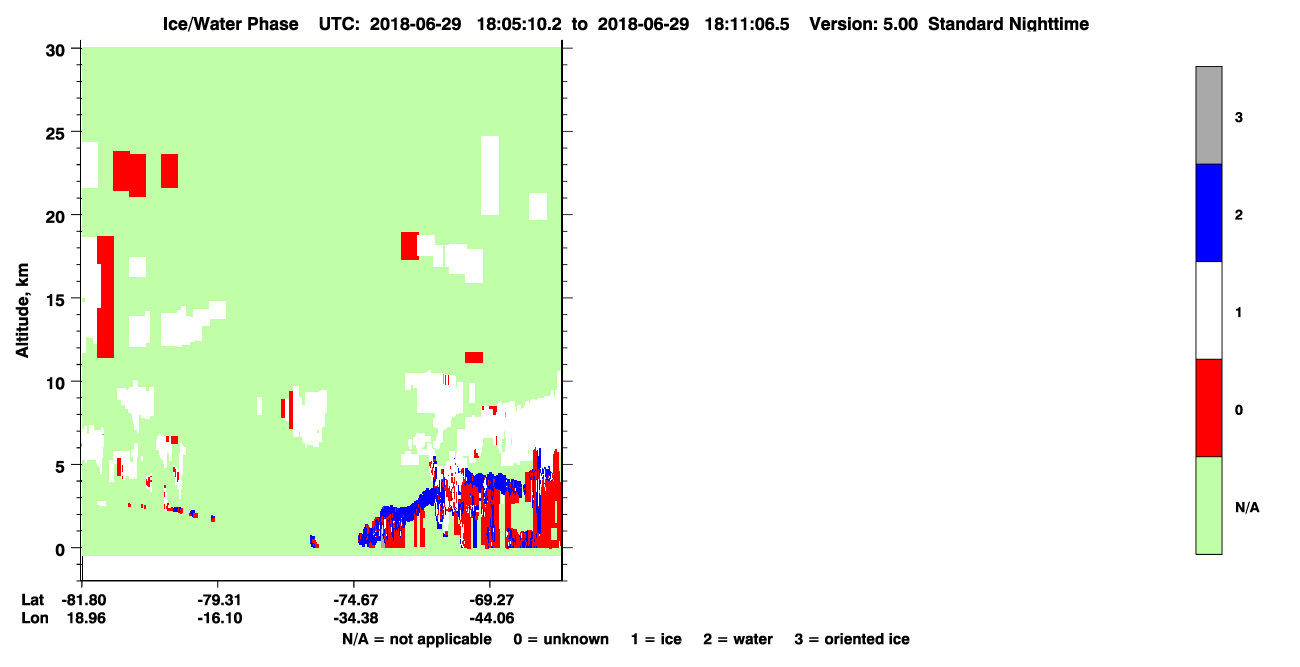 Ice/Water Phase UTC: 2018-06-29 18:05:10.2 to 2018-06-29 18:11:06.5 Version: 5.00 Standard Nighttime

Altitude, km

30
25
20
15
10
5
0

Lat -81.80 -79.31 -74.67 -69.27
Lon 18.96 -16.10 -34.38 -44.06

N/A = not applicable 0 = unknown 1 = ice 2 = water 3 = oriented ice

3
2
1
0
N/A